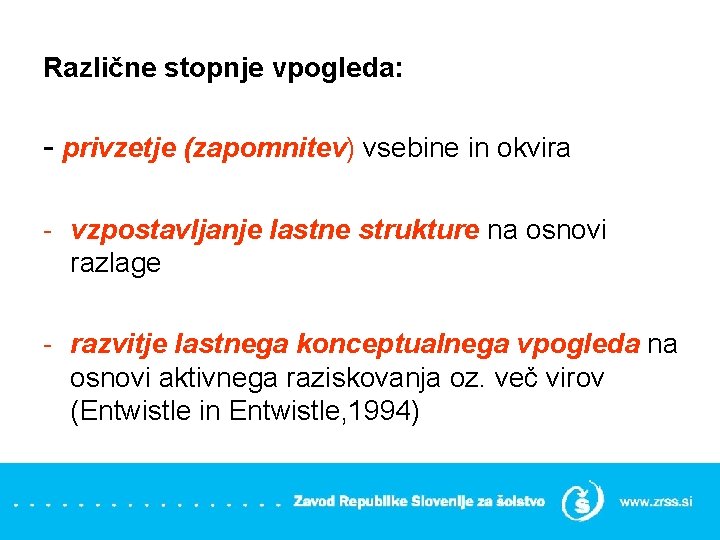 Različne stopnje vpogleda:

- privzetje (zapomnitev) vsebine in okvira

- vzpostavljanje lastne strukture na osnovi razlage

- razvitje lastnega konceptualnega vpogleda na osnovi aktivnega raziskovanja oz. več virov (Entwistle in Entwistle,1994)

Zavod Republike Slovenije za šolstvo www.zrss.si